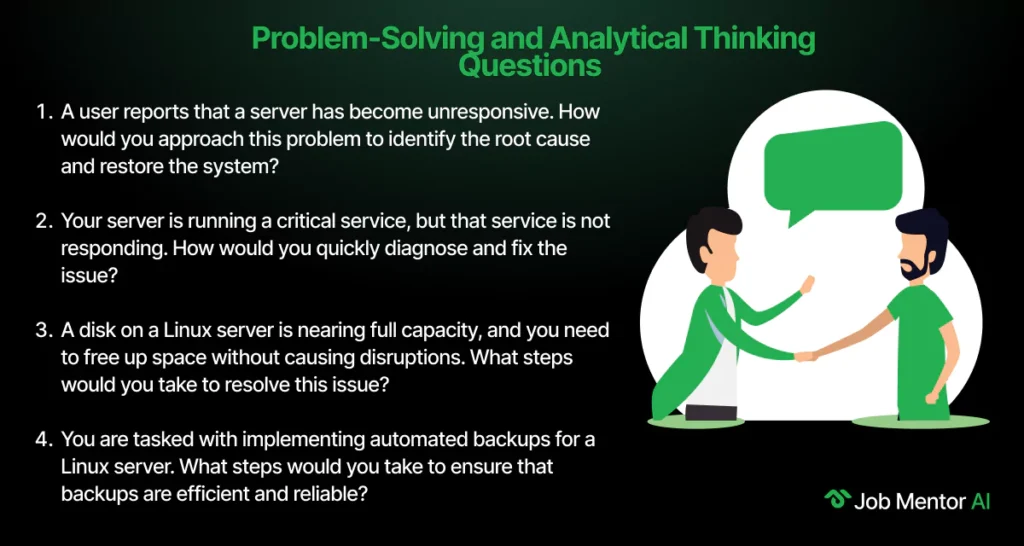 Problem-Solving and Analytical Thinking Questions

1. A user reports that a server has become unresponsive. How would you approach this problem to identify the root cause and restore the system?

2. Your server is running a critical service, but that service is not responding. How would you quickly diagnose and fix the issue?

3. A disk on a Linux server is nearing full capacity, and you need to free up space without causing disruptions. What steps would you take to resolve this issue?

4. You are tasked with implementing automated backups for a Linux server. What steps would you take to ensure that backups are efficient and reliable?

Job Mentor AI